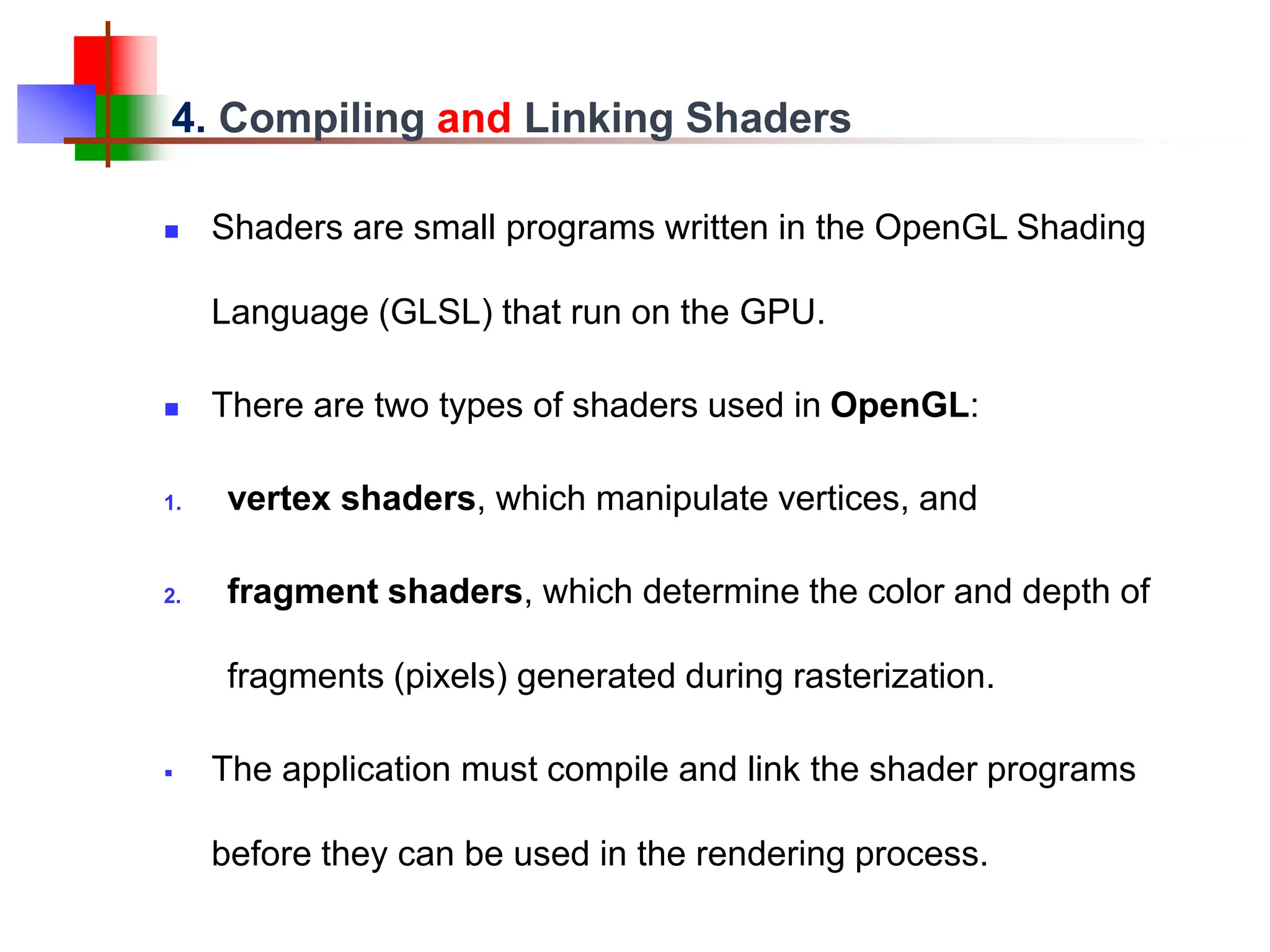 4. Compiling and Linking Shaders

Shaders are small programs written in the OpenGL Shading Language (GLSL) that run on the GPU.

There are two types of shaders used in OpenGL:

1. vertex shaders, which manipulate vertices, and

2. fragment shaders, which determine the color and depth of fragments (pixels) generated during rasterization.

The application must compile and link the shader programs before they can be used in the rendering process.